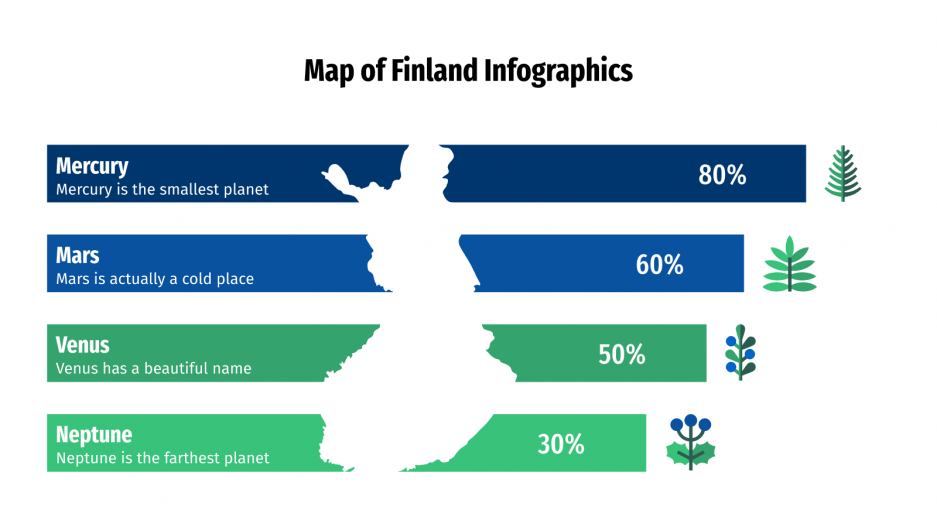 Map of Finland Infographics

Mercury
Mercury is the smallest planet
80%

Mars
Mars is actually a cold place
60%

Venus
Venus has a beautiful name
50%

Neptune
Neptune is the farthest planet
30%